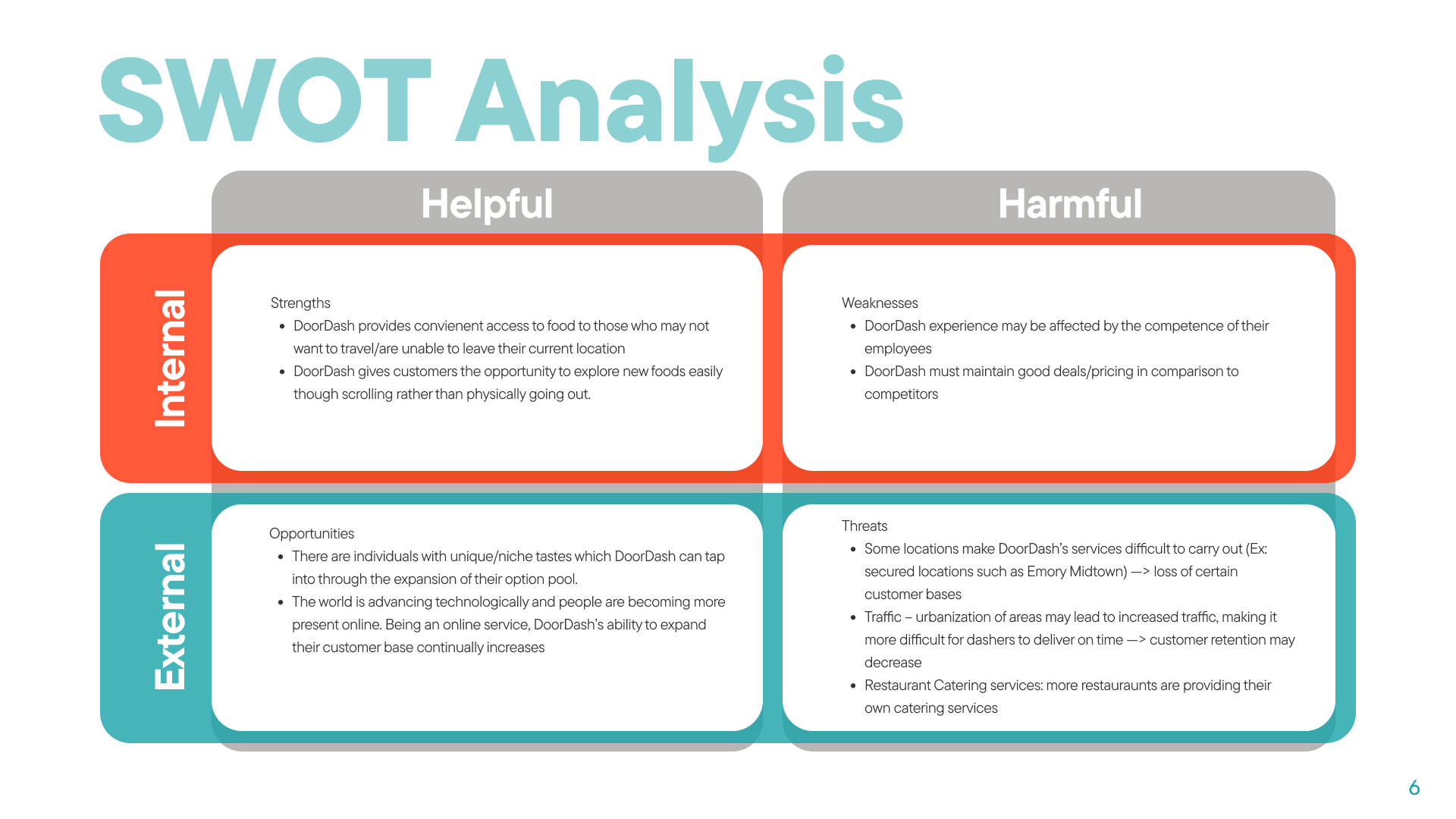 SWOT Analysis

Helpful

Harmful

Internal

Strengths
• DoorDash provides convienent access to food to those who may not want to travel/are unable to leave their current location
• DoorDash gives customers the opportunity to explore new foods easily though scrolling rather than physically going out.

Weaknesses
• DoorDash experience may be affected by the competence of their employees
• DoorDash must maintain good deals/pricing in comparison to competitors

External

Opportunities
• There are individuals with unique/niche tastes which DoorDash can tap into through the expansion of their option pool.
• The world is advancing technologically and people are becoming more present online. Being an online service, DoorDash's ability to expand their customer base continually increases

Threats
• Some locations make DoorDash's services difficult to carry out (Ex: secured locations such as Emory Midtown) —> loss of certain customer bases
• Traffic – urbanization of areas may lead to increased traffic, making it more difficult for dashers to deliver on time —> customer retention may decrease
• Restaurant Catering services: more restauraunts are providing their own catering services

6